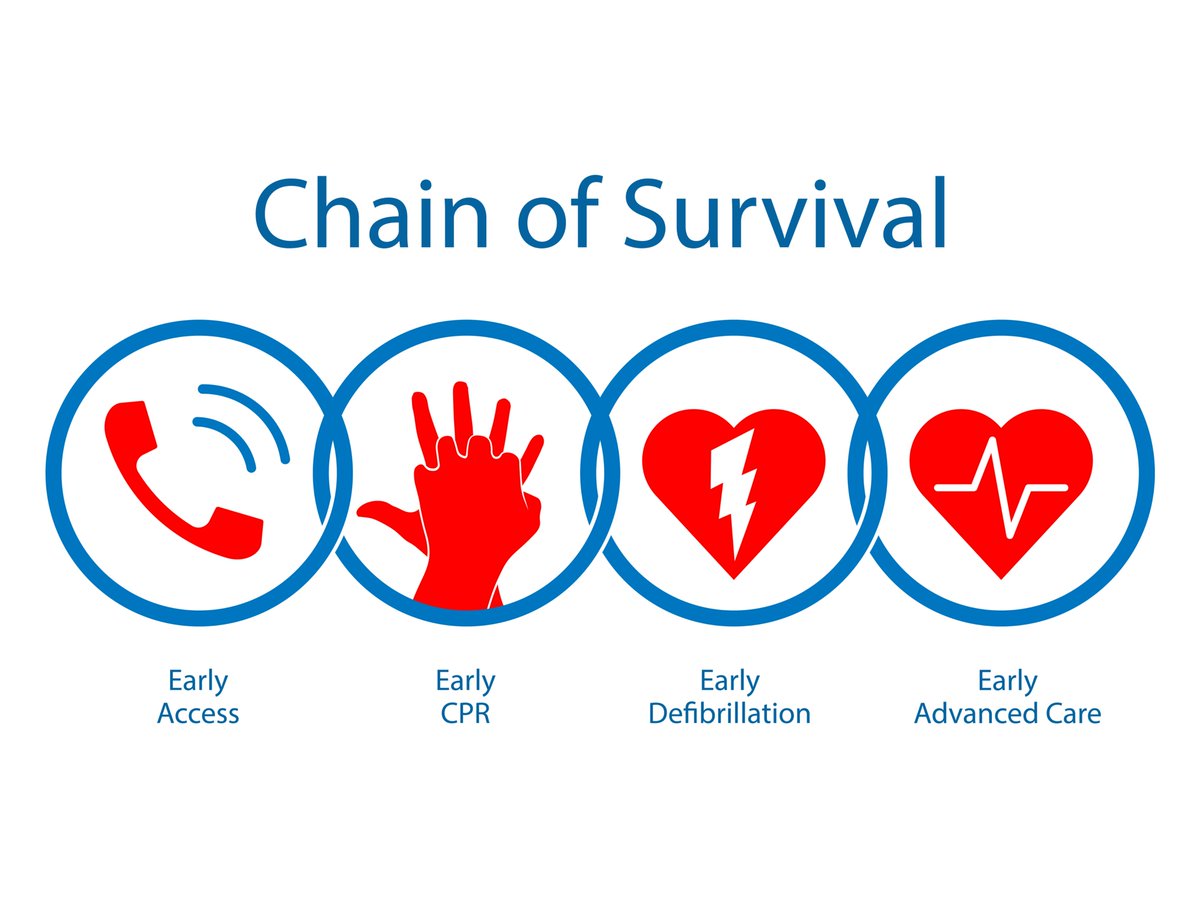 Chain of Survival

Early Access

Early CPR

Early Defibrillation

Early Advanced Care